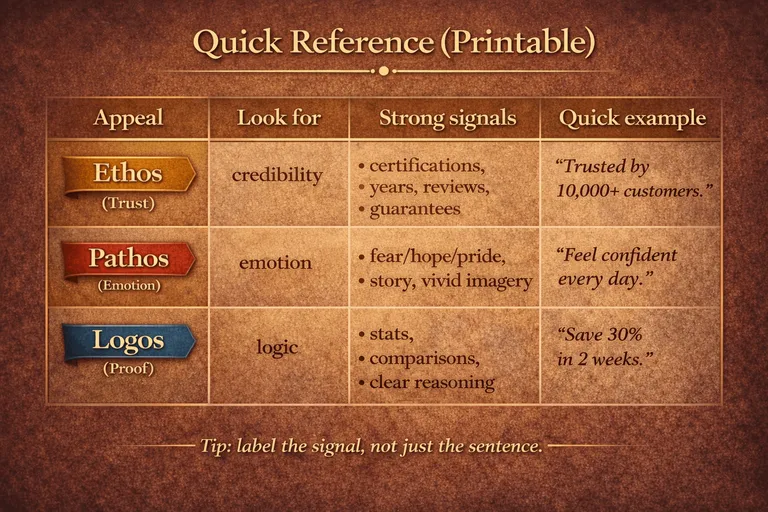 Quick Reference (Printable)

| Appeal | Look for | Strong signals | Quick example |
|---|---|---|---|
| Ethos (Trust) | credibility | • certifications, • years, reviews, • guarantees | "Trusted by 10,000+ customers." |
| Pathos (Emotion) | emotion | • fear/hope/pride, • story, vivid imagery | "Feel confident every day." |
| Logos (Proof) | logic | • stats, • comparisons, • clear reasoning | "Save 30% in 2 weeks." |

Tip: label the signal, not just the sentence.